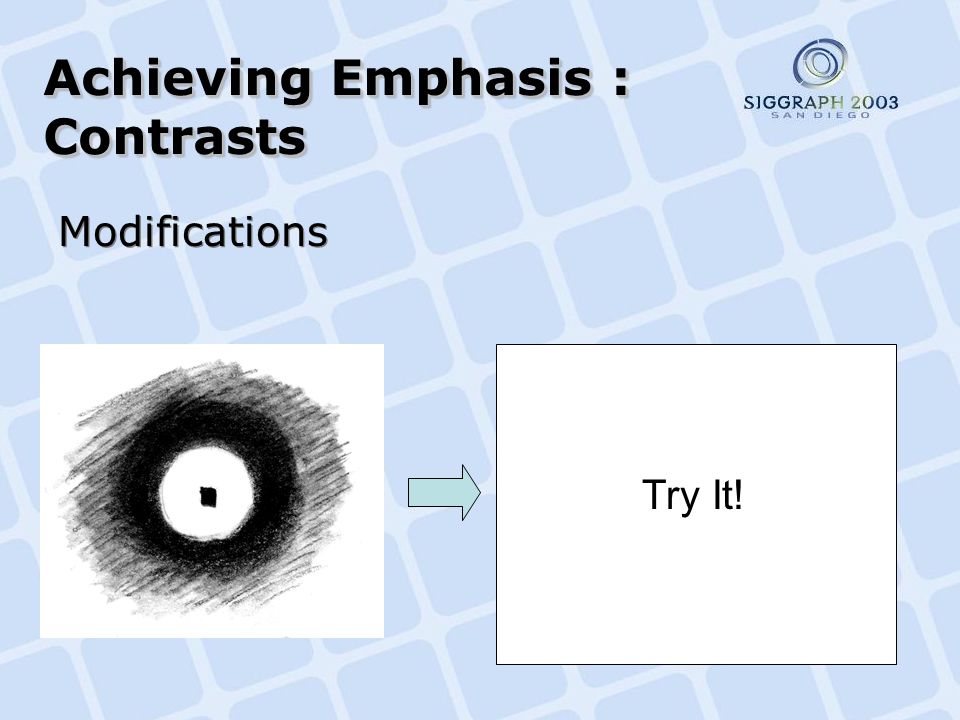 Achieving Emphasis : Contrasts

SIGGRAPH 2003
SAN DIEGO

Modifications

Try It!